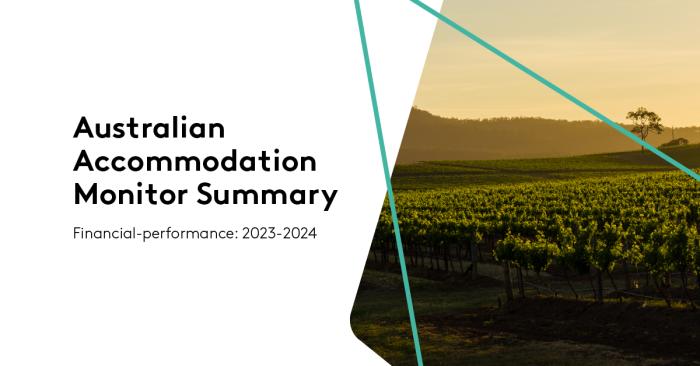 Australian Accommodation Monitor Summary

Financial-performance: 2023-2024